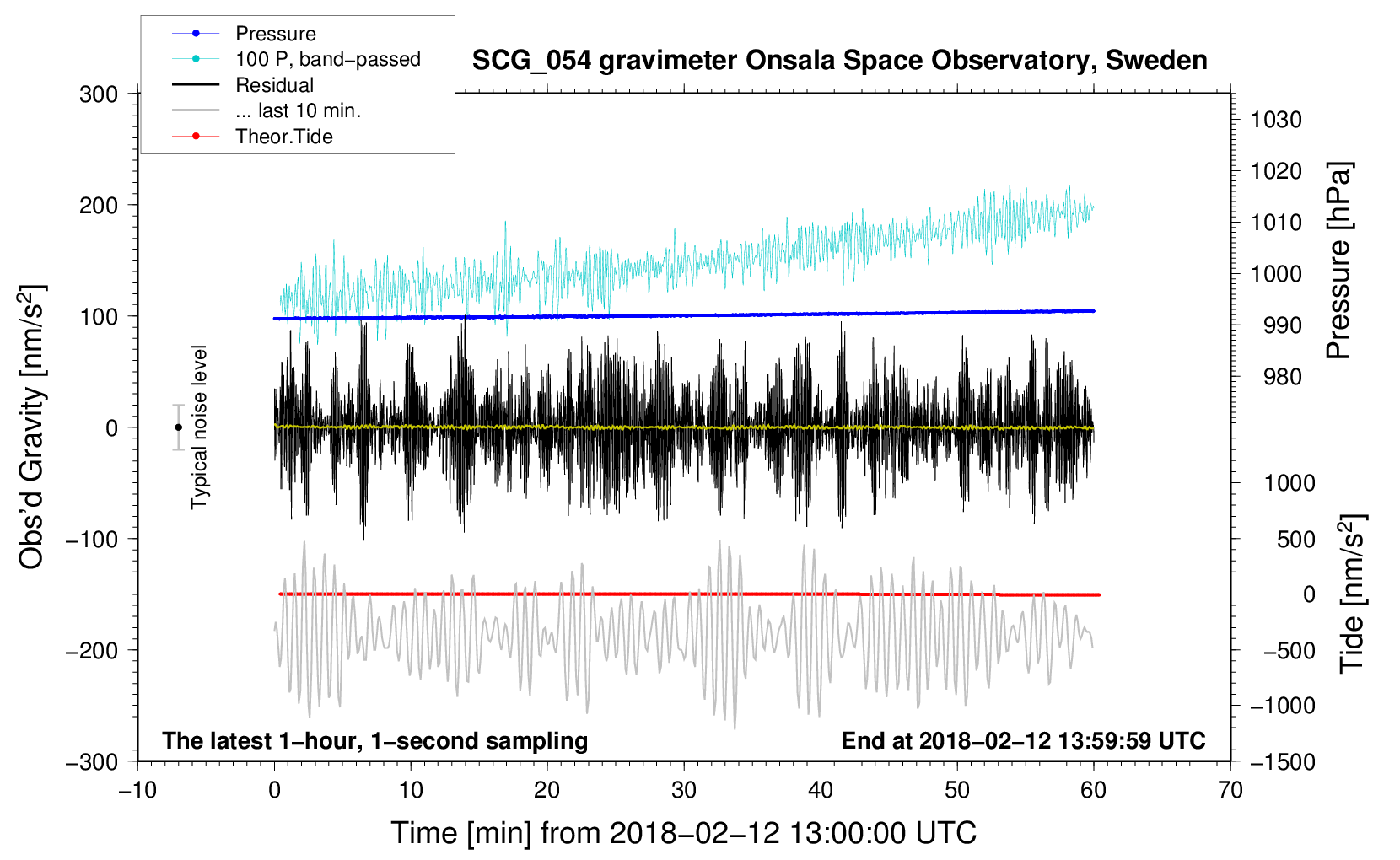 Pressure
100 P, band−passed
Residual
... last 10 min.
Theor.Tide

SCG_054 gravimeter Onsala Space Observatory, Sweden

300
200
100
0
−100
−200
−300

Obs'd Gravity [nm/s$^2$]

Typical noise level

1030
1020
1010
1000
990
980

Pressure [hPa]

1000
500
0
−500
−1000
−1500

Tide [nm/s$^2$]

The latest 1−hour, 1−second sampling

End at 2018−02−12 13:59:59 UTC

−10
0
10
20
30
40
50
60
70

Time [min] from 2018−02−12 13:00:00 UTC